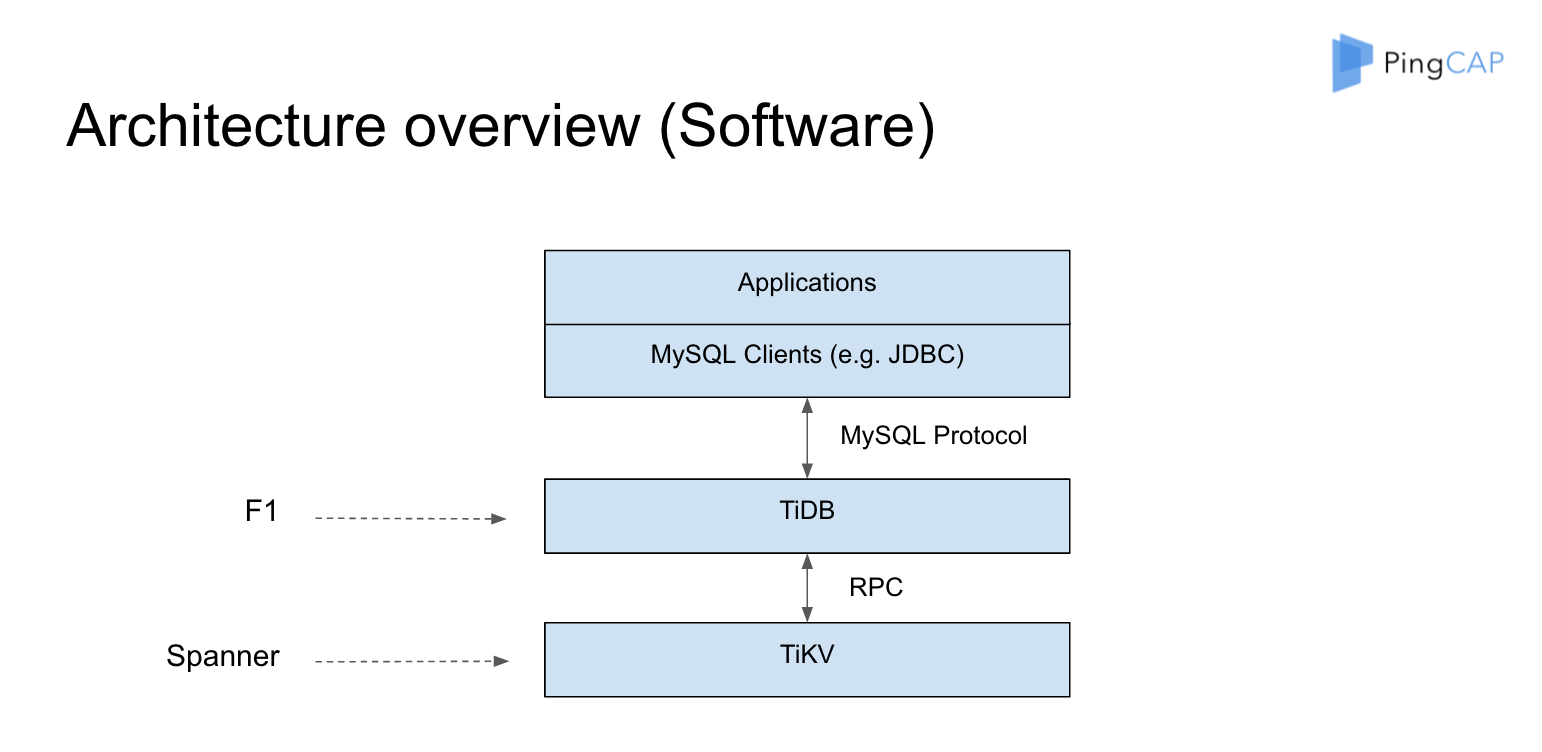 PingCAP

Architecture overview (Software)

Applications

MySQL Clients (e.g. JDBC)

MySQL Protocol

F1

TiDB

RPC

Spanner

TiKV